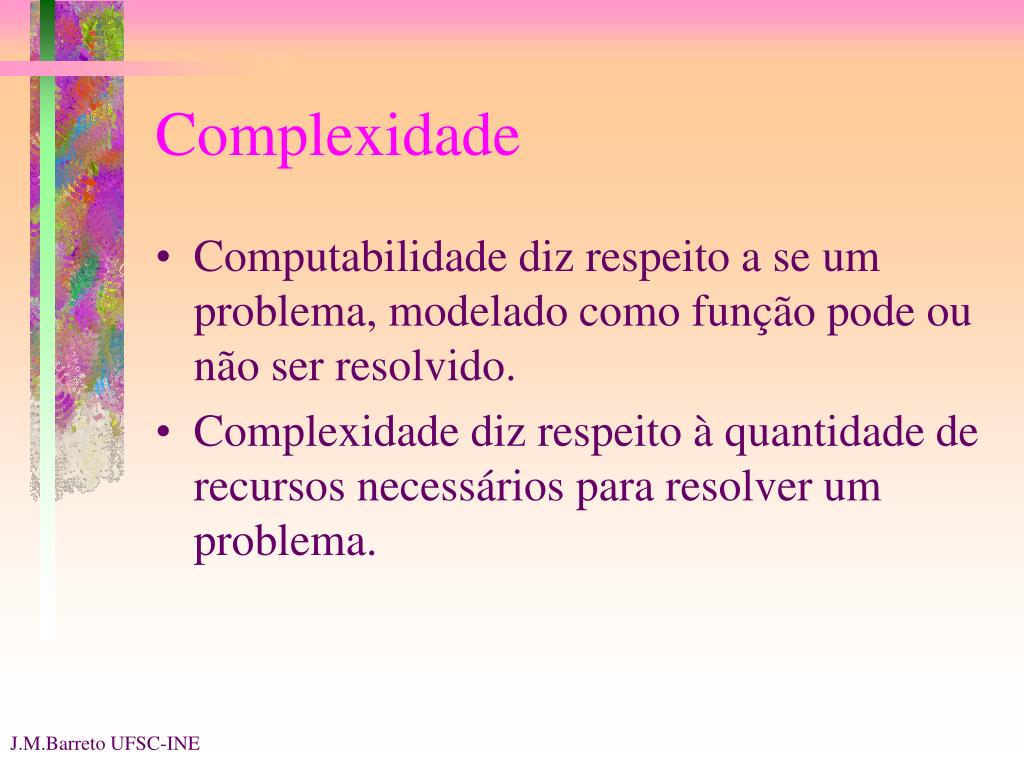 Complexidade

• Computabilidade diz respeito a se um problema, modelado como função pode ou não ser resolvido.

• Complexidade diz respeito à quantidade de recursos necessários para resolver um problema.

J.M.Barreto UFSC-INE